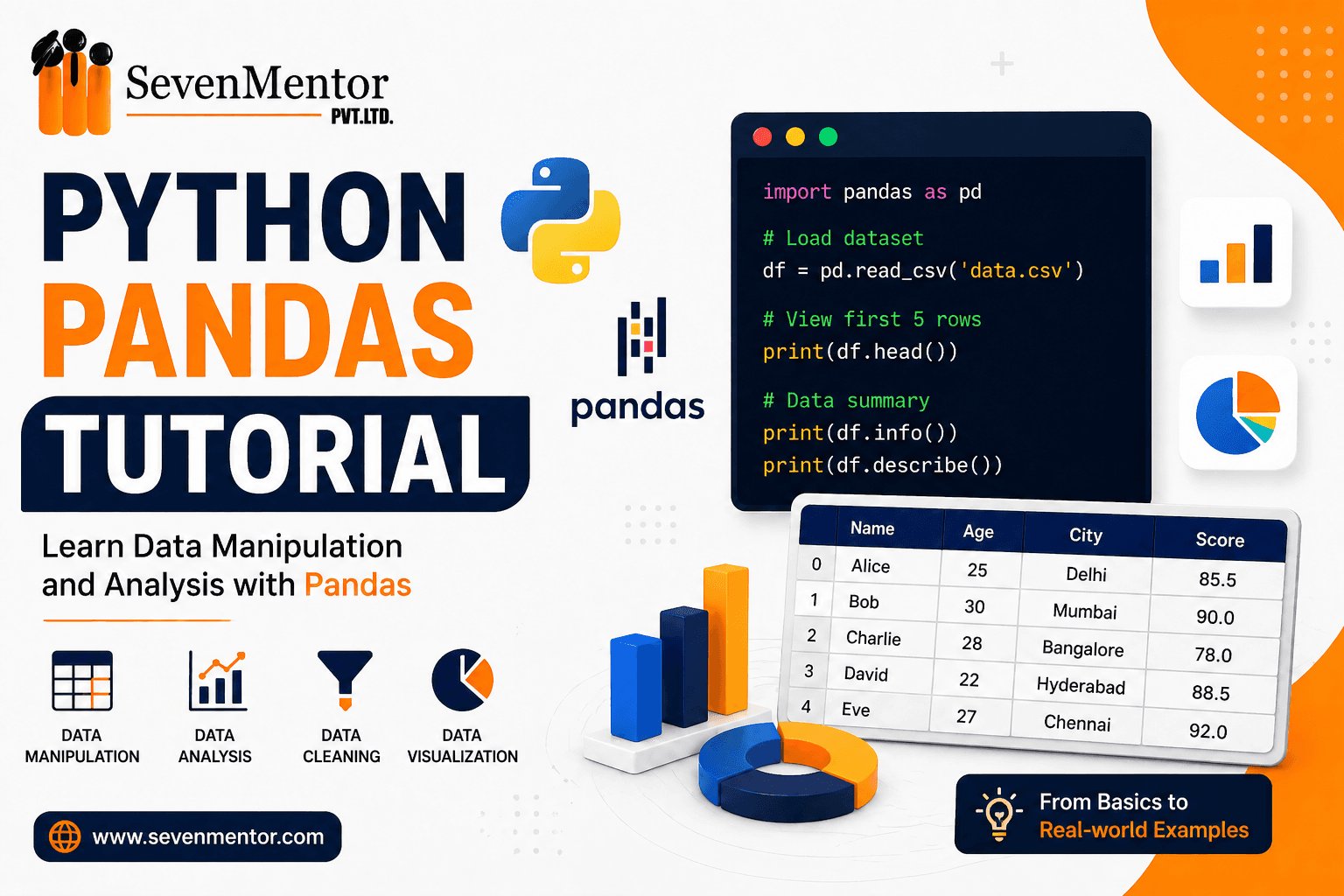 SevenMentor PVT.LTD.

PYTHON PANDAS TUTORIAL

Learn Data Manipulation and Analysis with Pandas

DATA MANIPULATION

DATA ANALYSIS

DATA CLEANING

DATA VISUALIZATION

www.sevenmentor.com

pandas

import pandas as pd

# Load dataset
df = pd.read_csv('data.csv')

# View first 5 rows
print(df.head())

# Data summary
print(df.info())
print(df.describe())

| | Name | Age | City | Score |
|---|---|---|---|---|
| 0 | Alice | 25 | Delhi | 85.5 |
| 1 | Bob | 30 | Mumbai | 90.0 |
| 2 | Charlie | 28 | Bangalore | 78.0 |
| 3 | David | 22 | Hyderabad | 88.5 |
| 4 | Eve | 27 | Chennai | 92.0 |

From Basics to Real-world Examples